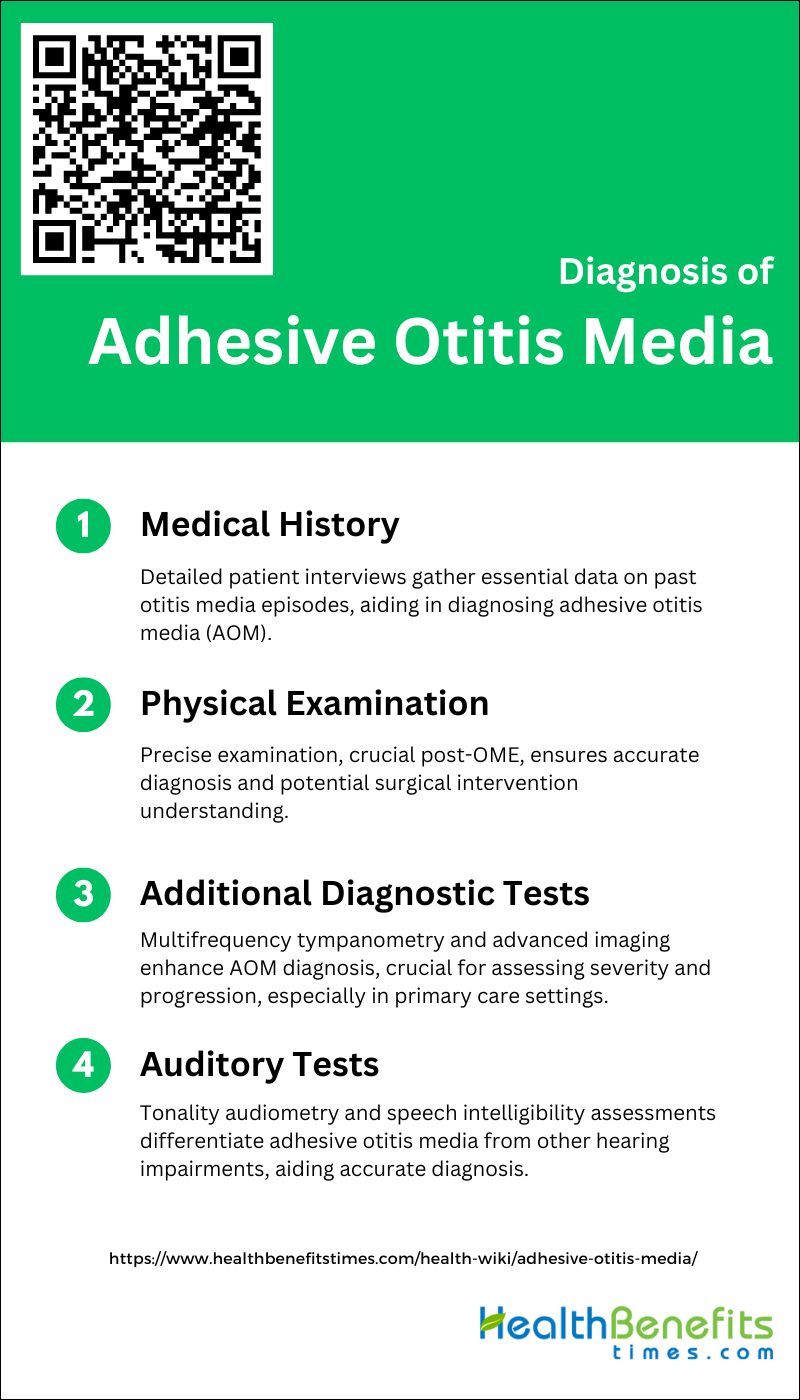 Diagnosis of
Adhesive Otitis Media

1 Medical History

Detailed patient interviews gather essential data on past otitis media episodes, aiding in diagnosing adhesive otitis media (AOM).

2 Physical Examination

Precise examination, crucial post-OME, ensures accurate diagnosis and potential surgical intervention understanding.

3 Additional Diagnostic Tests

Multifrequency tympanometry and advanced imaging enhance AOM diagnosis, crucial for assessing severity and progression, especially in primary care settings.

4 Auditory Tests

Tonality audiometry and speech intelligibility assessments differentiate adhesive otitis media from other hearing impairments, aiding accurate diagnosis.

https://www.healthbenefitstimes.com/health-wiki/adhesive-otitis-media/

HealthBenefits
times.com